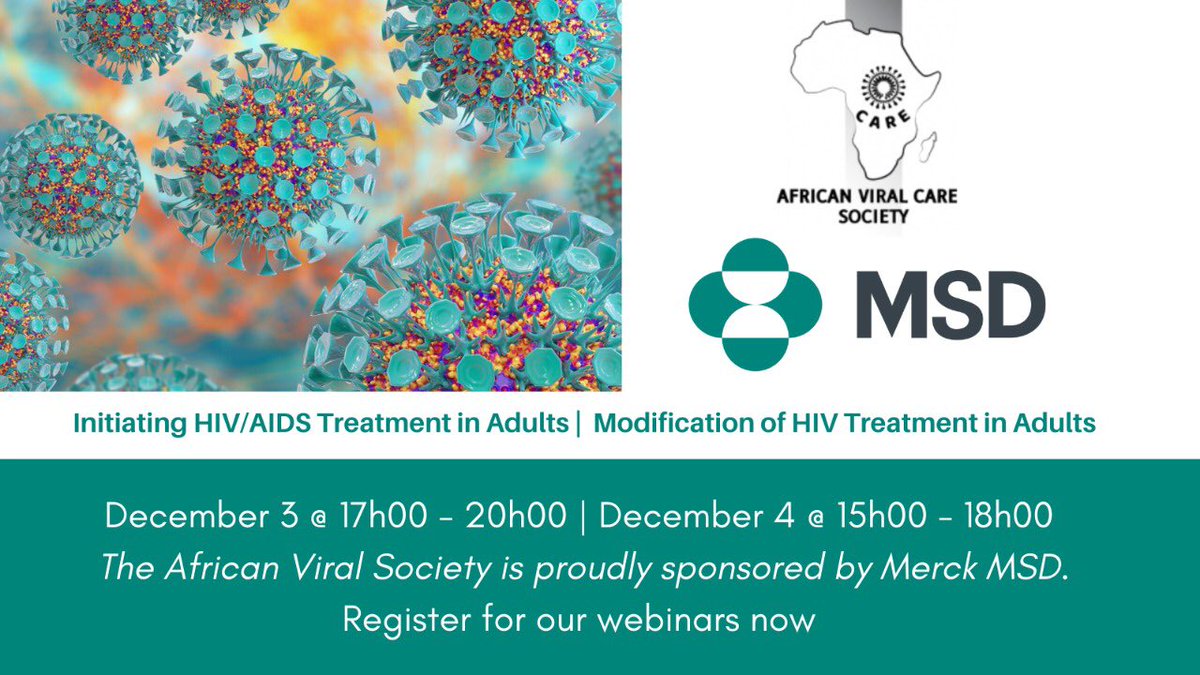 CARE
AFRICAN VIRAL CARE SOCIETY

MSD

Initiating HIV/AIDS Treatment in Adults | Modification of HIV Treatment in Adults

December 3 @ 17h00 - 20h00 | December 4 @ 15h00 - 18h00
The African Viral Society is proudly sponsored by Merck MSD.
Register for our webinars now